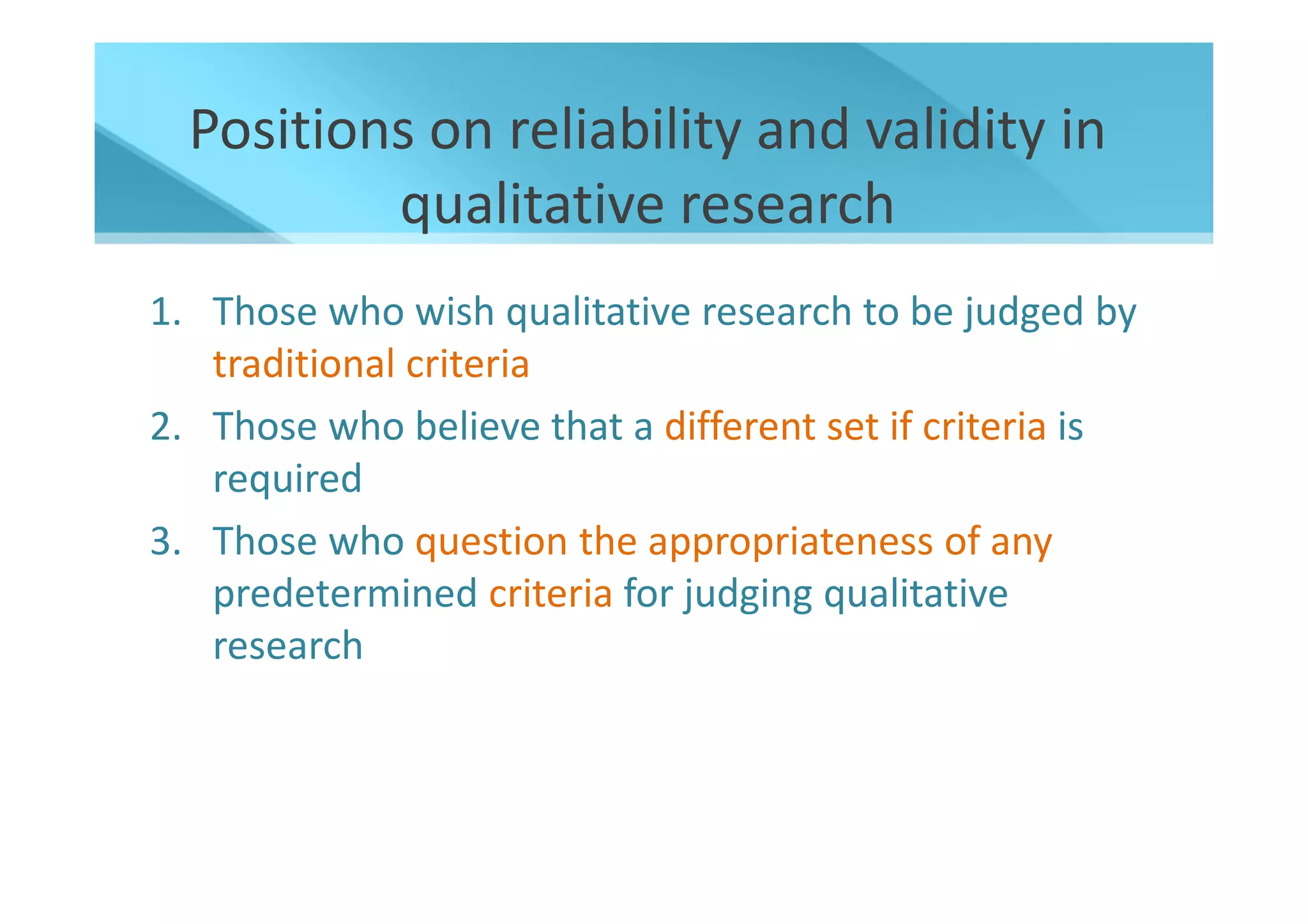 Positions on reliability and validity in qualitative research

1. Those who wish qualitative research to be judged by traditional criteria
2. Those who believe that a different set if criteria is required
3. Those who question the appropriateness of any predetermined criteria for judging qualitative research